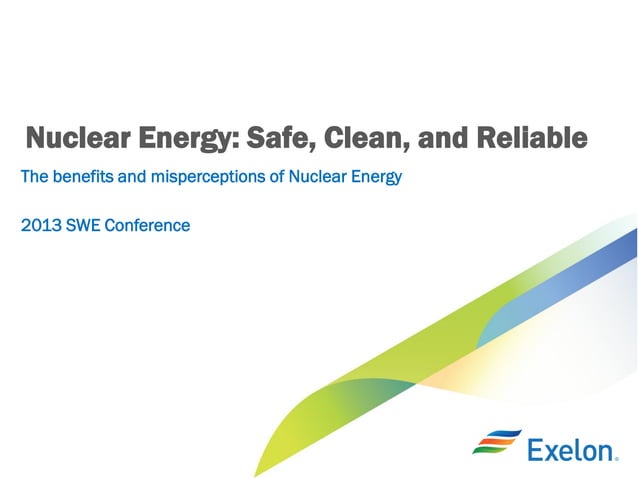 Nuclear Energy: Safe, Clean, and Reliable

The benefits and misperceptions of Nuclear Energy

2013 SWE Conference

Exelon.